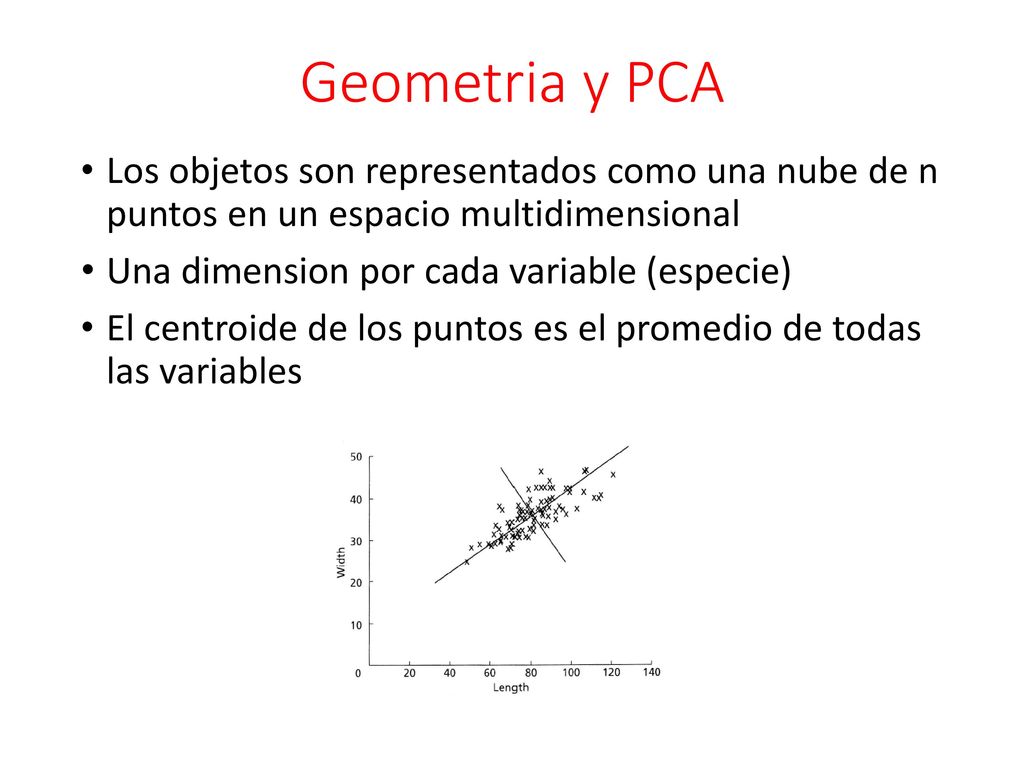 Geometria y PCA

• Los objetos son representados como una nube de n puntos en un espacio multidimensional
• Una dimension por cada variable (especie)
• El centroide de los puntos es el promedio de todas las variables

50
40
30
20
10
0
Width
20 40 60 80 100 120 140
Length